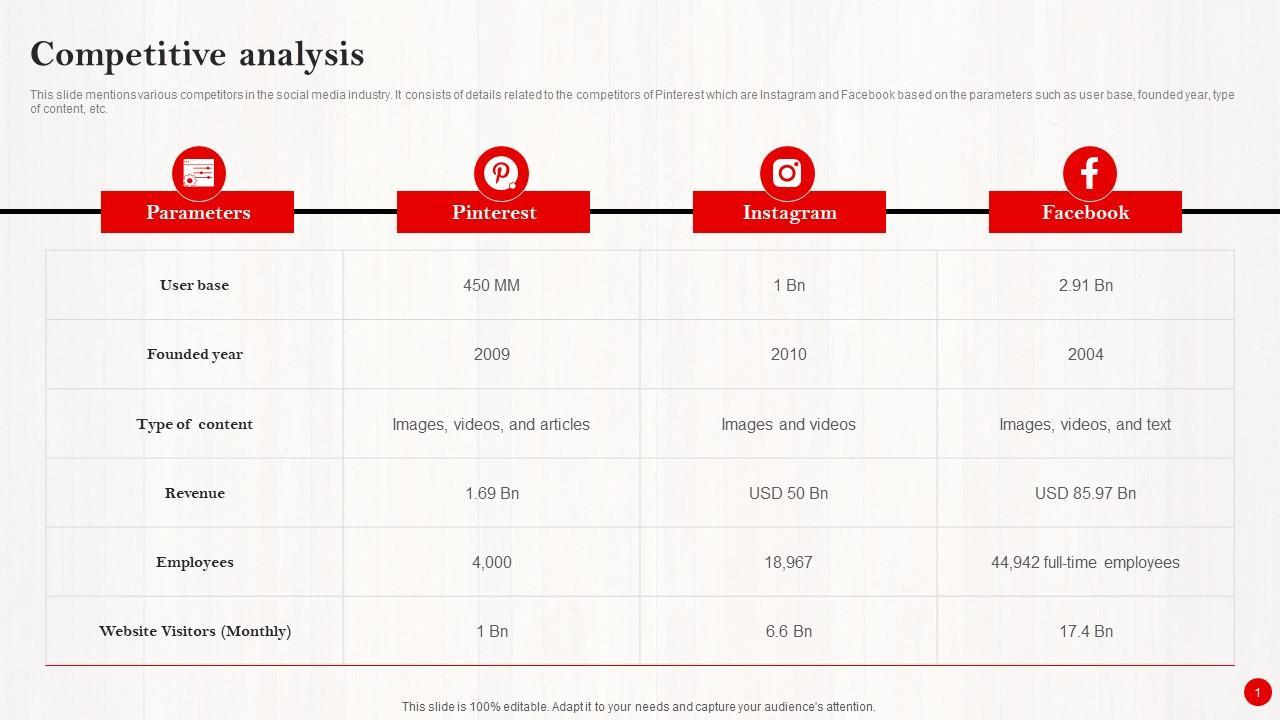 Competitive analysis

This slide mentions various competitors in the social media industry. It consists of details related to the competitors of Pinterest which are Instagram and Facebook based on the parameters such as user base, founded year, type of content, etc.

| Parameters | Pinterest | Instagram | Facebook |
|---|---|---|---|
| User base | 450 MM | 1 Bn | 2.91 Bn |
| Founded year | 2009 | 2010 | 2004 |
| Type of content | Images, videos, and articles | Images and videos | Images, videos, and text |
| Revenue | 1.69 Bn | USD 50 Bn | USD 85.97 Bn |
| Employees | 4,000 | 18,967 | 44,942 full-time employees |
| Website Visitors (Monthly) | 1 Bn | 6.6 Bn | 17.4 Bn |

This slide is 100% editable. Adapt it to your needs and capture your audience's attention.

1